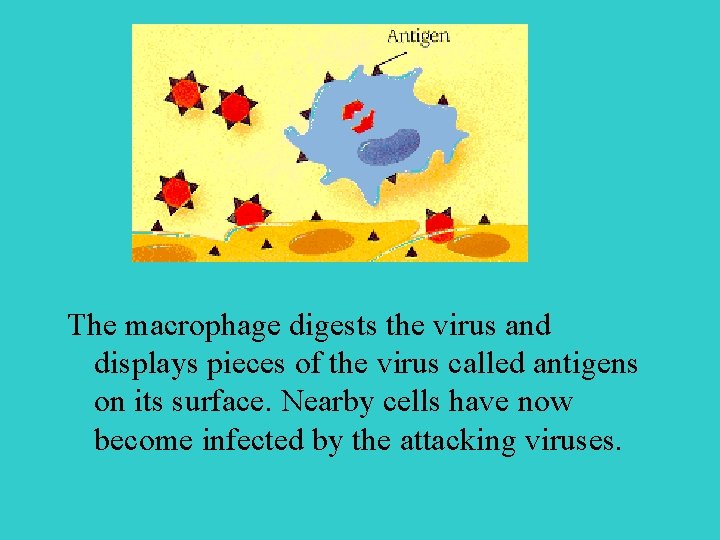 Antigen

The macrophage digests the virus and displays pieces of the virus called antigens on its surface. Nearby cells have now become infected by the attacking viruses.